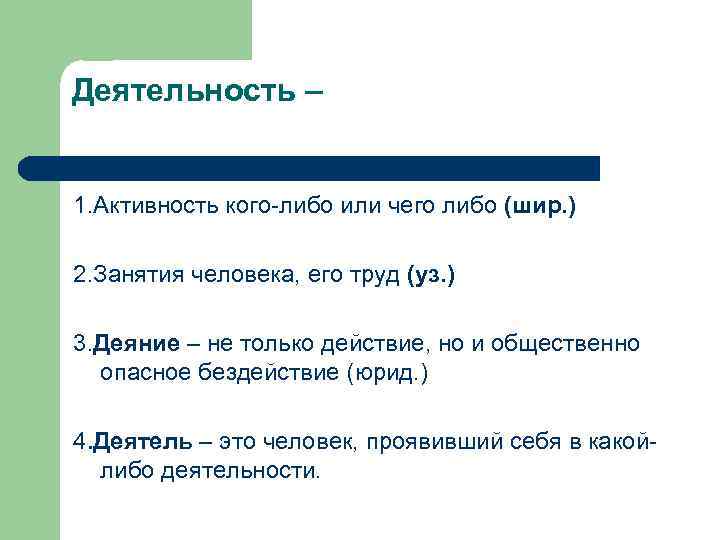 Деятельность –

1.Активность кого-либо или чего либо (шир.)

2.Занятия человека, его труд (уз.)

3.Деяние – не только действие, но и общественно опасное бездействие (юрид.)

4.Деятель – это человек, проявивший себя в какой-либо деятельности.